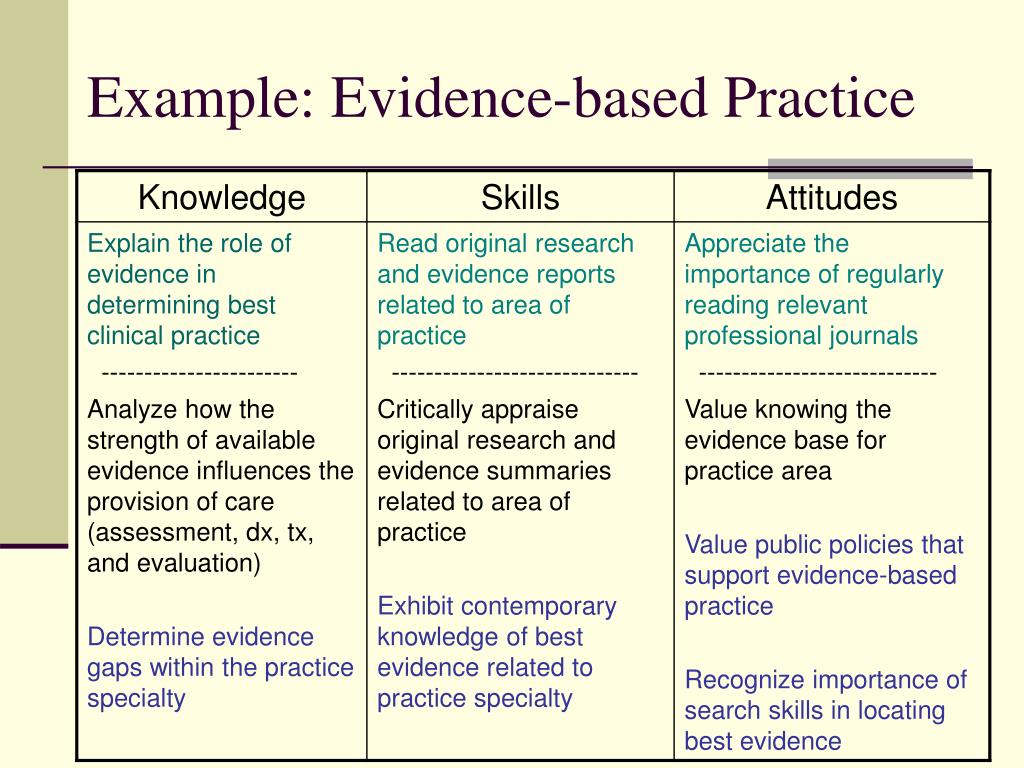 Example: Evidence-based Practice

| Knowledge | Skills | Attitudes |
|---|---|---|
| Explain the role of evidence in determining best clinical practice<br>-----------------------<br>Analyze how the strength of available evidence influences the provision of care (assessment, dx, tx, and evaluation)<br><br>Determine evidence gaps within the practice specialty | Read original research and evidence reports related to area of practice<br>-----------------------------<br>Critically appraise original research and evidence summaries related to area of practice<br><br>Exhibit contemporary knowledge of best evidence related to practice specialty | Appreciate the importance of regularly reading relevant professional journals<br>----------------------------<br>Value knowing the evidence base for practice area<br><br>Value public policies that support evidence-based practice<br><br>Recognize importance of search skills in locating best evidence |